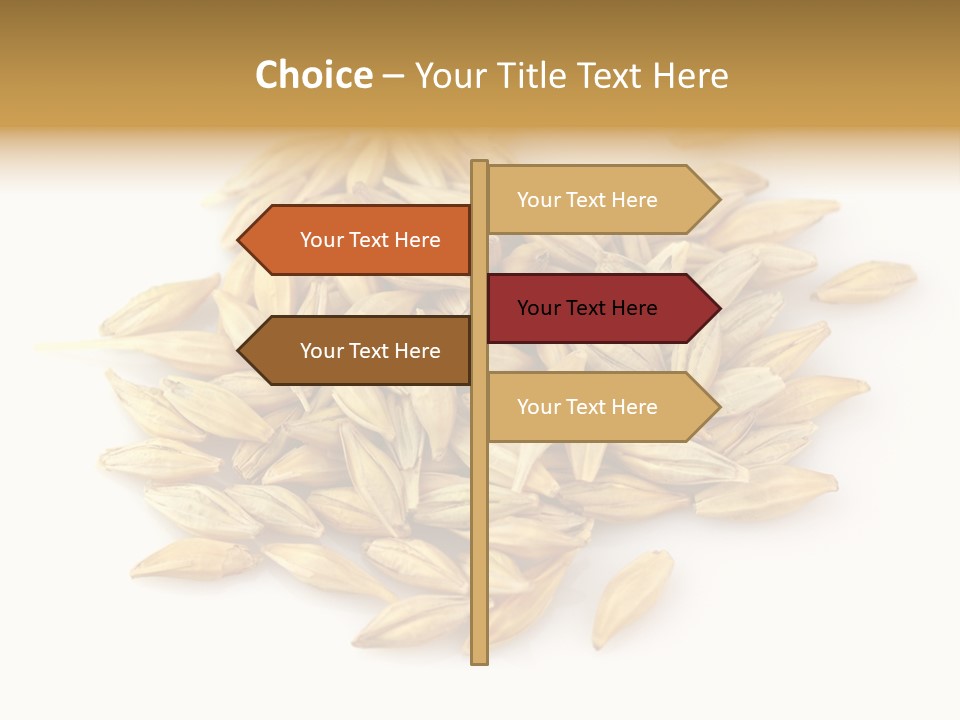 Choice – Your Title Text Here

Your Text Here

Your Text Here

Your Text Here

Your Text Here

Your Text Here